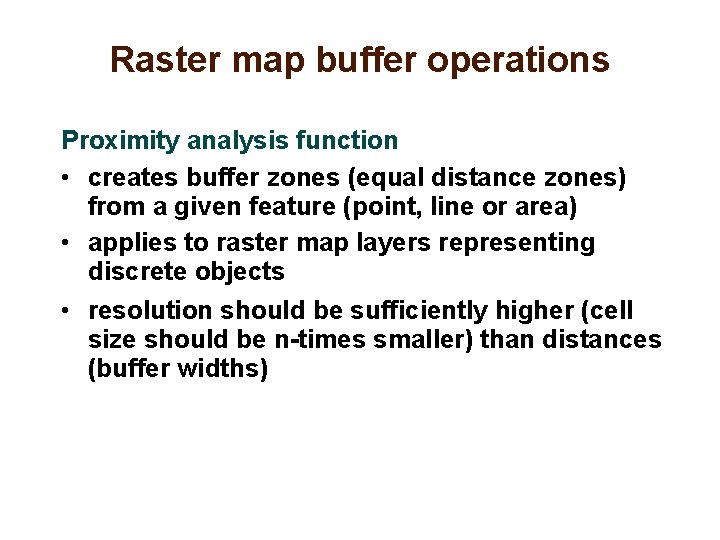 Raster map buffer operations

Proximity analysis function

• creates buffer zones (equal distance zones) from a given feature (point, line or area)
• applies to raster map layers representing discrete objects
• resolution should be sufficiently higher (cell size should be n-times smaller) than distances (buffer widths)